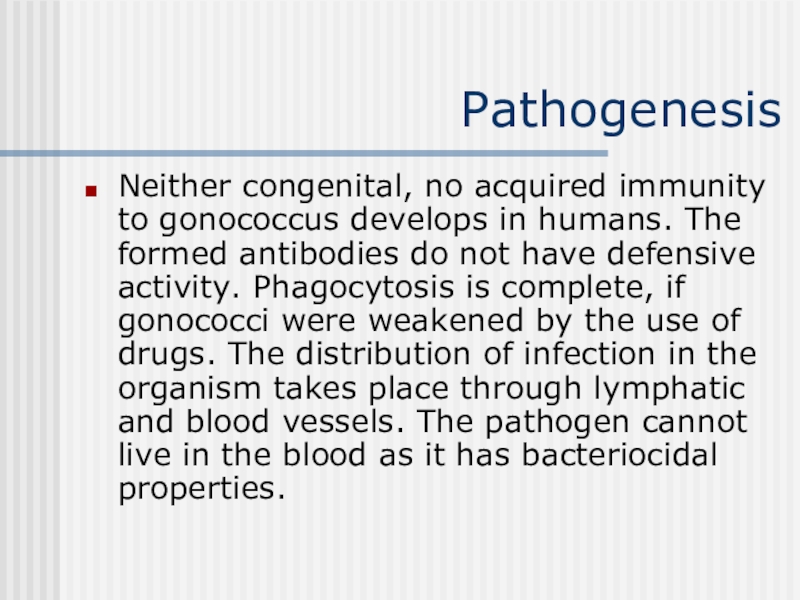 Pathogenesis

Neither congenital, no acquired immunity to gonococcus develops in humans. The formed antibodies do not have defensive activity. Phagocytosis is complete, if gonococci were weakened by the use of drugs. The distribution of infection in the organism takes place through lymphatic and blood vessels. The pathogen cannot live in the blood as it has bacteriocidal properties.